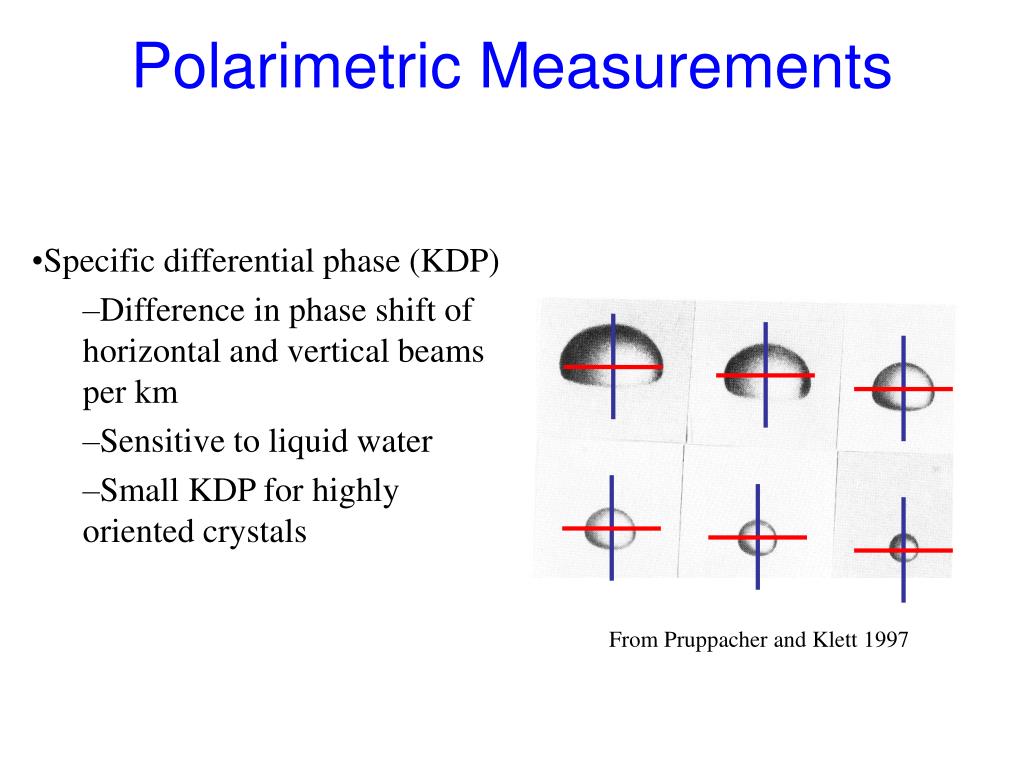 Polarimetric Measurements

•Specific differential phase (KDP)

–Difference in phase shift of horizontal and vertical beams per km

–Sensitive to liquid water

–Small KDP for highly oriented crystals

From Pruppacher and Klett 1997